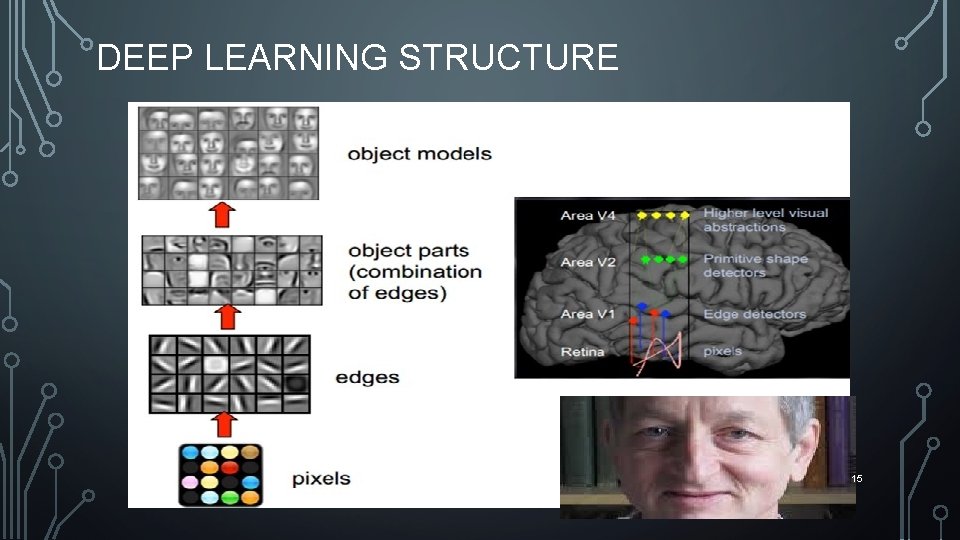 DEEP LEARNING STRUCTURE

object models

object parts (combination of edges)

edges

pixels

Area V4
Higher level visual abstractions

Area V2
Primitive shape detectors

Area V1
Edge detectors

Retina
pixels

15